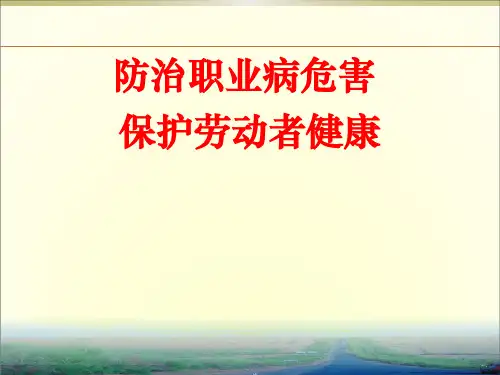 防治职业病危害
保护劳动者健康